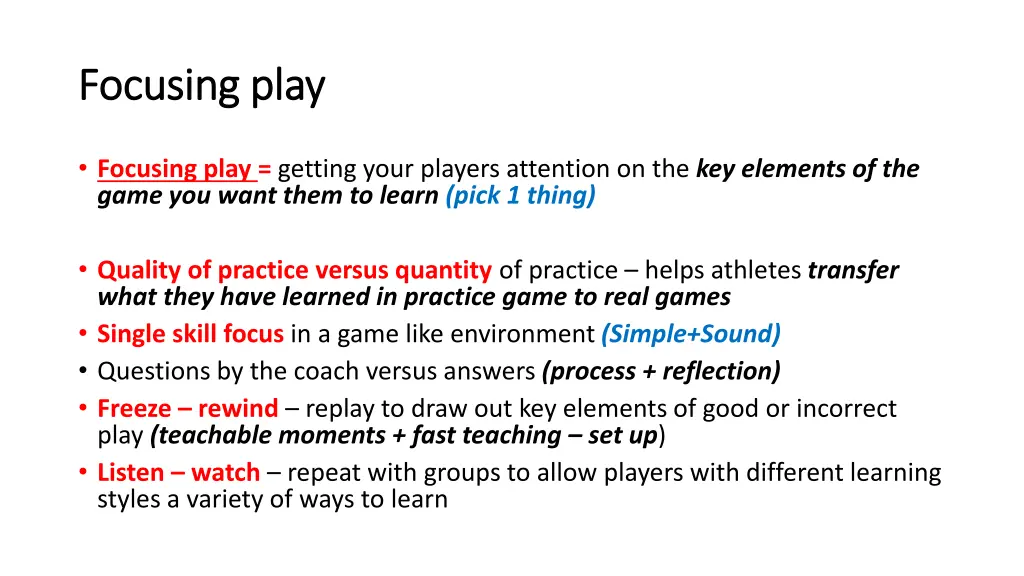 Focusing play

• Focusing play = getting your players attention on the key elements of the game you want them to learn (pick 1 thing)

• Quality of practice versus quantity of practice – helps athletes transfer what they have learned in practice game to real games
• Single skill focus in a game like environment (Simple+Sound)
• Questions by the coach versus answers (process + reflection)
• Freeze – rewind – replay to draw out key elements of good or incorrect play (teachable moments + fast teaching – set up)
• Listen – watch – repeat with groups to allow players with different learning styles a variety of ways to learn